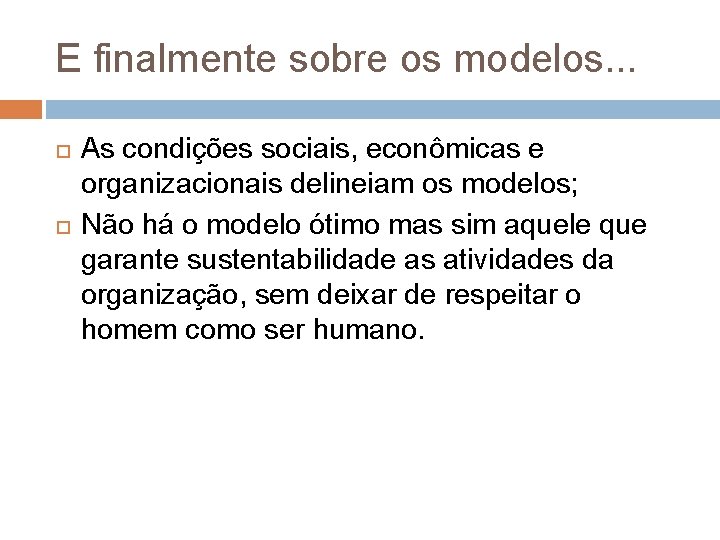 E finalmente sobre os modelos...

As condições sociais, econômicas e organizacionais delineiam os modelos;

Não há o modelo ótimo mas sim aquele que garante sustentabilidade as atividades da organização, sem deixar de respeitar o homem como ser humano.